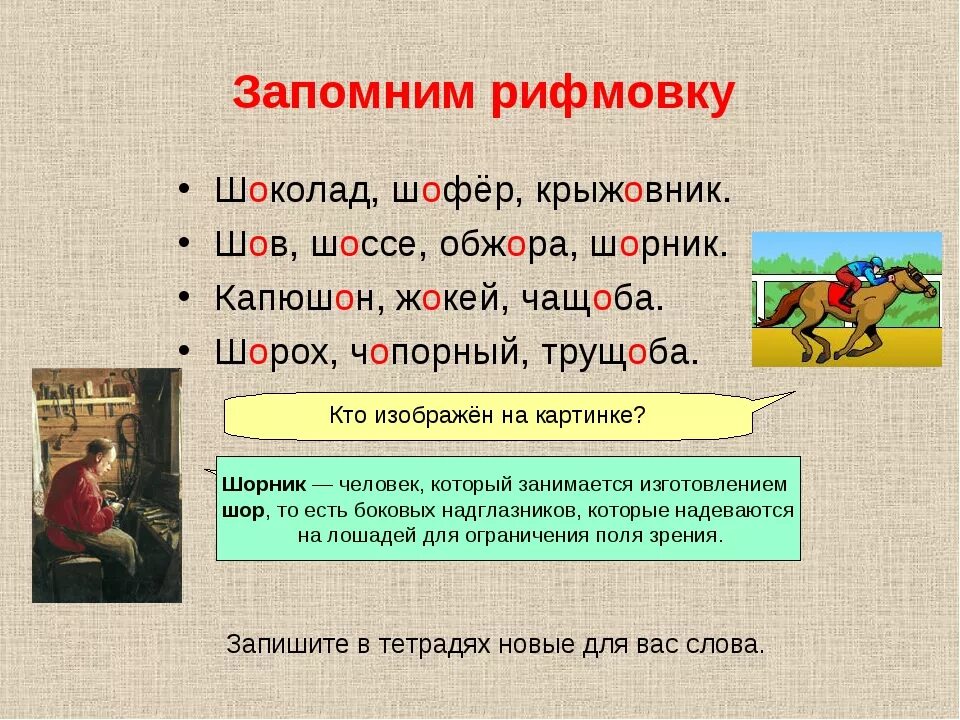 Запомним рифмовку

• Шоколад, шофёр, крыжовник.
• Шов, шоссе, обжора, шорник.
• Капюшон, жокей, чащоба.
• Шорох, чопорный, трущоба.

Кто изображён на картинке?

Шорник — человек, который занимается изготовлением шор, то есть боковых надглазников, которые надеваются на лошадей для ограничения поля зрения.

Запишите в тетрадях новые для вас слова.